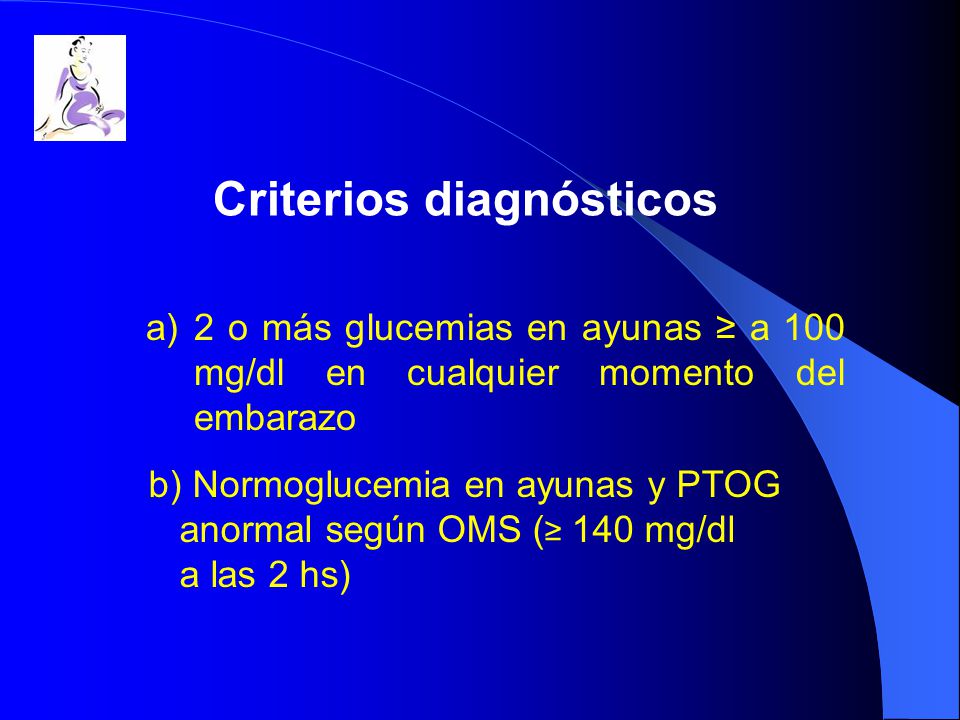 Criterios diagnósticos

a) 2 o más glucemias en ayunas ≥ a 100 mg/dl en cualquier momento del embarazo

b) Normoglucemia en ayunas y PTOG anormal según OMS (≥ 140 mg/dl a las 2 hs)